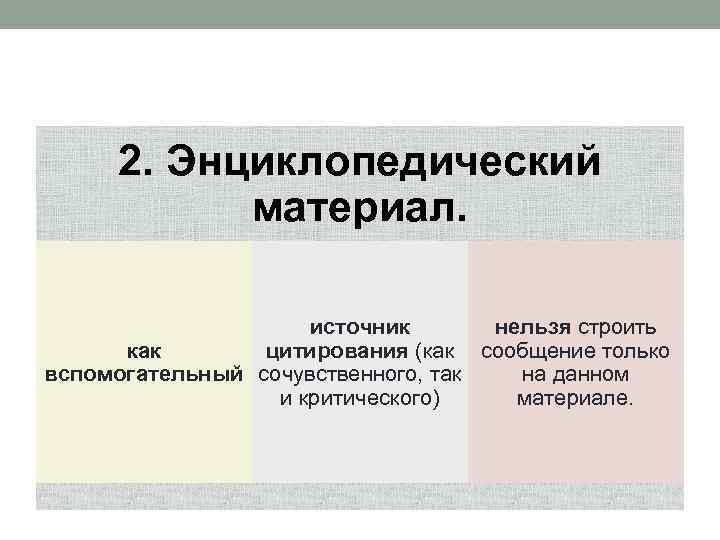 2. Энциклопедический материал.

как вспомогательный

источник цитирования (как сочувственного, так и критического)

нельзя строить сообщение только на данном материале.